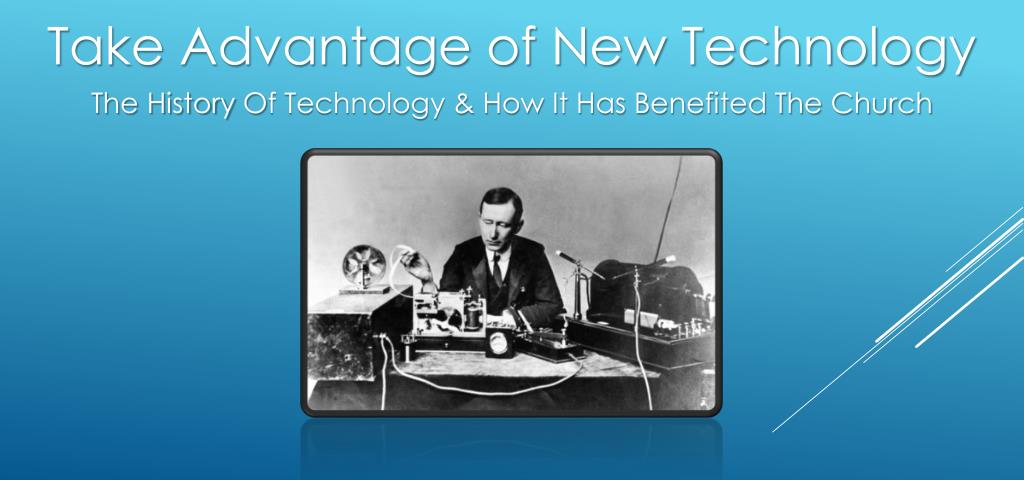 Take Advantage of New Technology

The History Of Technology & How It Has Benefited The Church